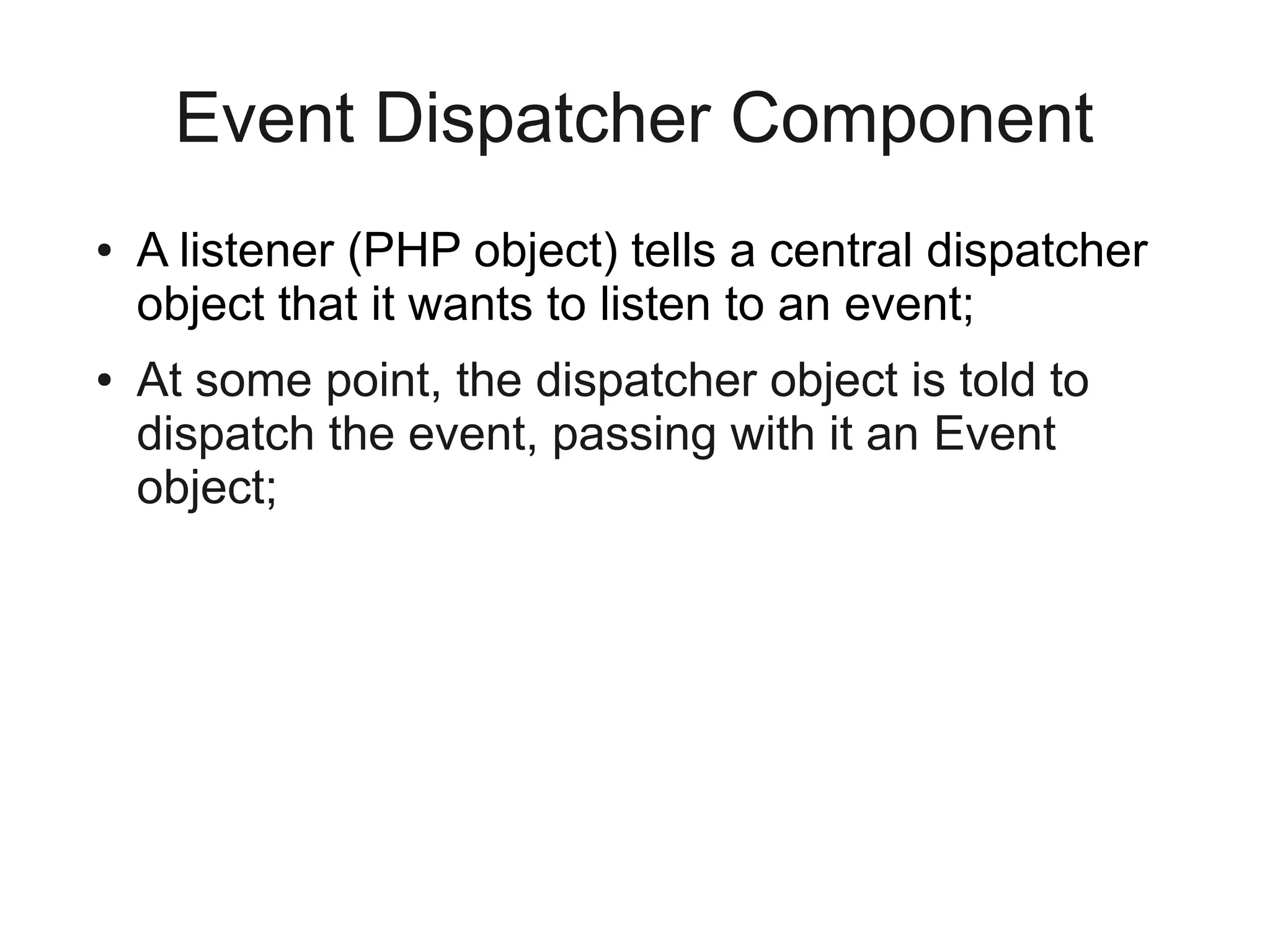 Event Dispatcher Component

• A listener (PHP object) tells a central dispatcher object that it wants to listen to an event;

• At some point, the dispatcher object is told to dispatch the event, passing with it an Event object;